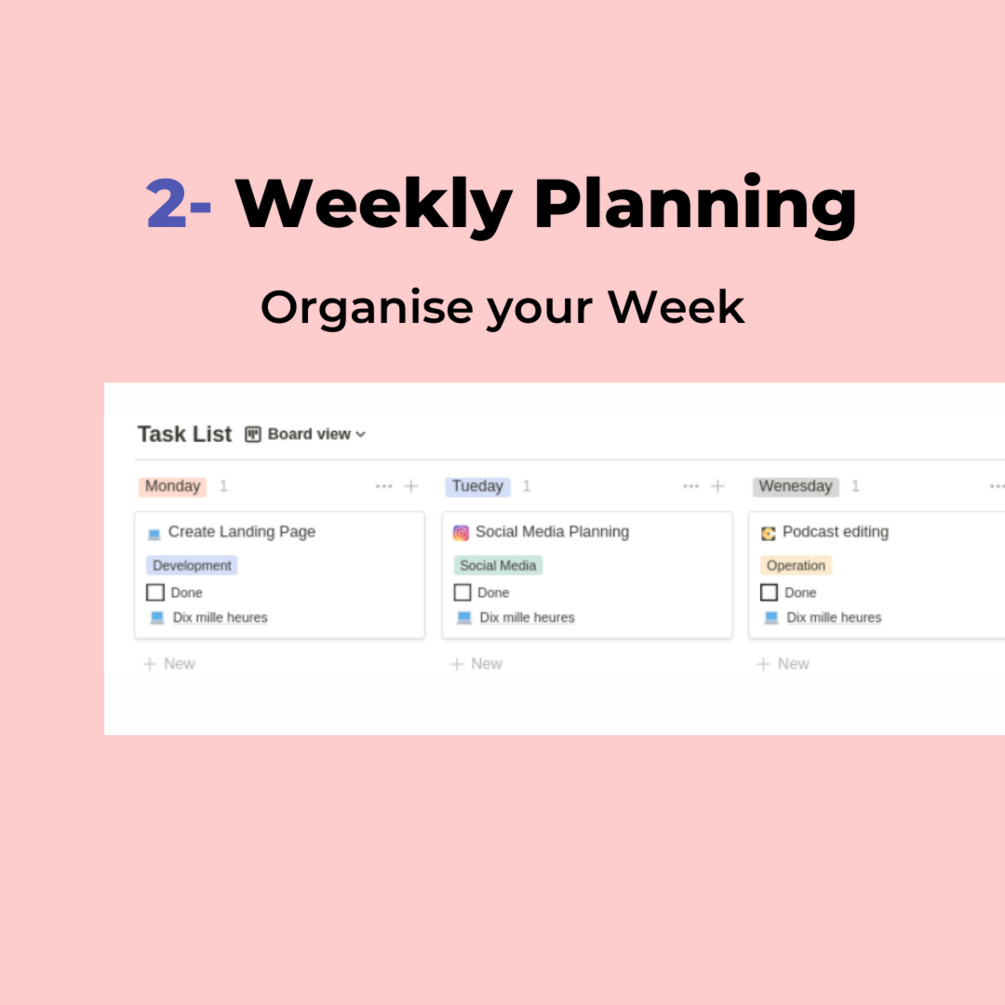 2- Weekly Planning

Organise your Week

Task List Board view

Monday 1

Create Landing Page
Development
Done
Dix mille heures

+ New

Tueday 1

Social Media Planning
Social Media
Done
Dix mille heures

+ New

Wenesday 1

Podcast editing
Operation
Done
Dix mille heures

+ New